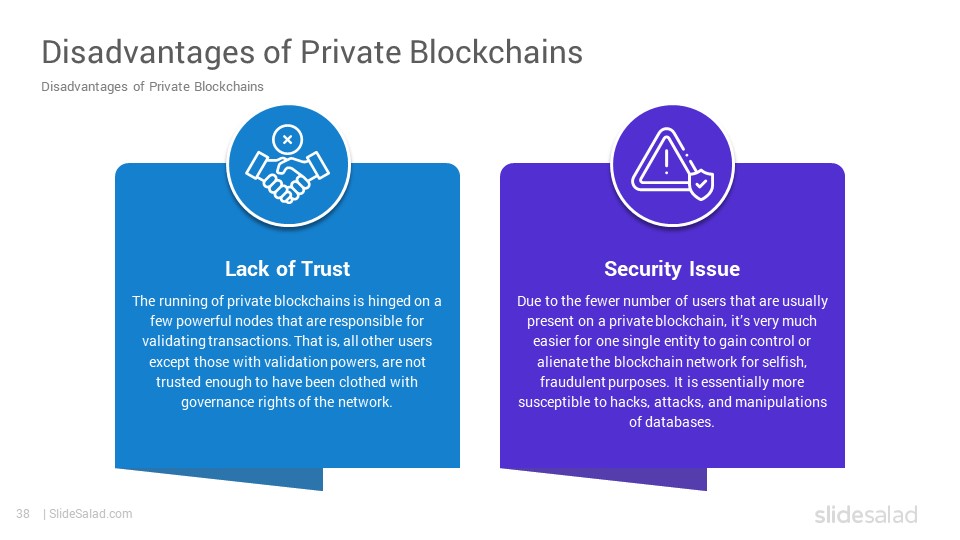 Disadvantages of Private Blockchains

Disadvantages of Private Blockchains

Lack of Trust

The running of private blockchains is hinged on a few powerful nodes that are responsible for validating transactions. That is, all other users except those with validation powers, are not trusted enough to have been clothed with governance rights of the network.

Security Issue

Due to the fewer number of users that are usually present on a private blockchain, it's very much easier for one single entity to gain control or alienate the blockchain network for selfish, fraudulent purposes. It is essentially more susceptible to hacks, attacks, and manipulations of databases.

38 | SlideSalad.com

slidesalad